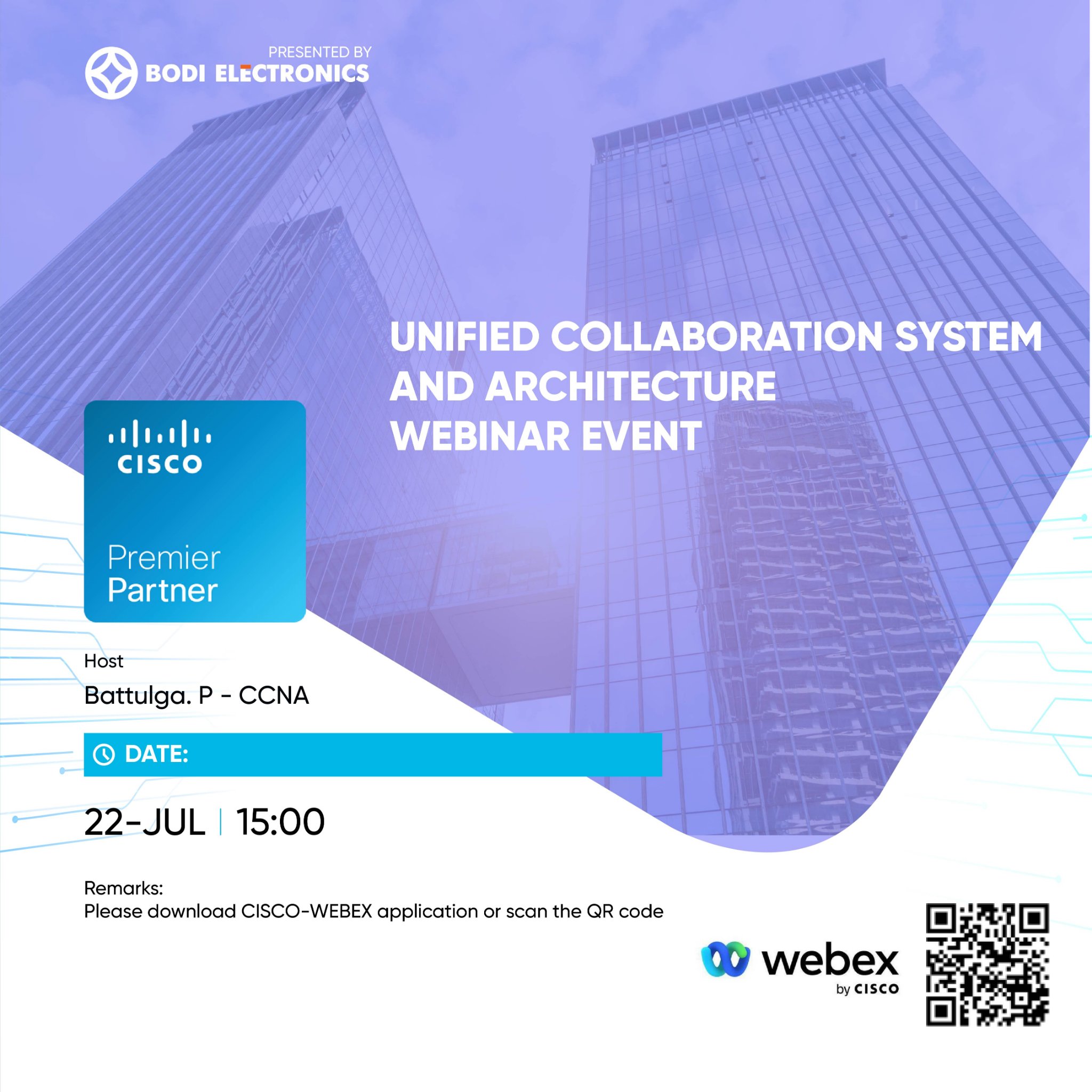 PRESENTED BY
BODI ELECTRONICS

UNIFIED COLLABORATION SYSTEM AND ARCHITECTURE WEBINAR EVENT

CISCO
Premier Partner

Host
Battulga. P - CCNA

DATE:

22-JUL | 15:00

Remarks:
Please download CISCO-WEBEX application or scan the QR code

webex
by CISCO